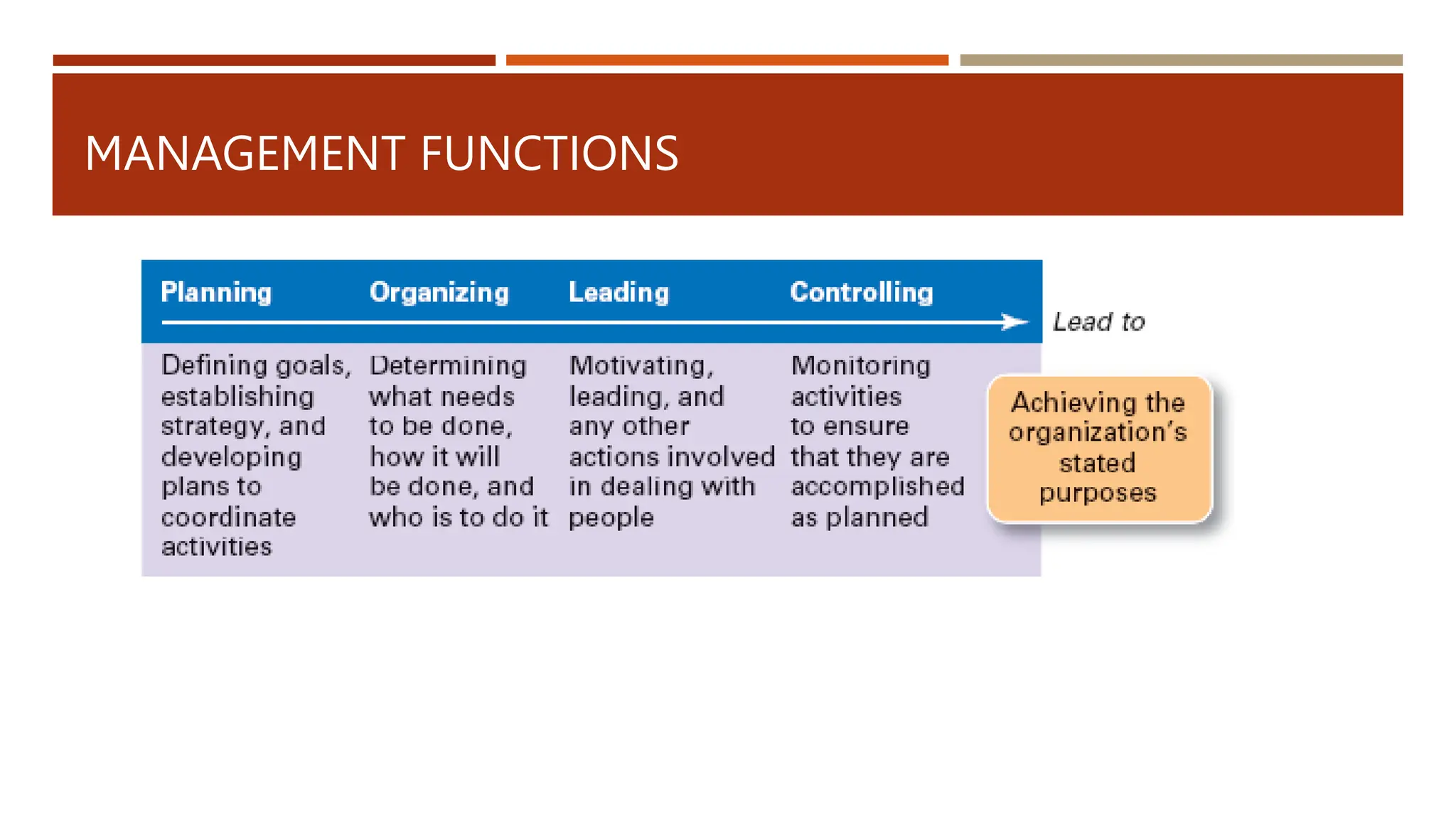 MANAGEMENT FUNCTIONS

| Planning | Organizing | Leading | Controlling |
|---|---|---|---|
| Defining goals, establishing strategy, and developing plans to coordinate activities | Determining what needs to be done, how it will be done, and who is to do it | Motivating, leading, and any other actions involved in dealing with people | Monitoring activities to ensure that they are accomplished as planned |

Lead to

Achieving the organization's stated purposes